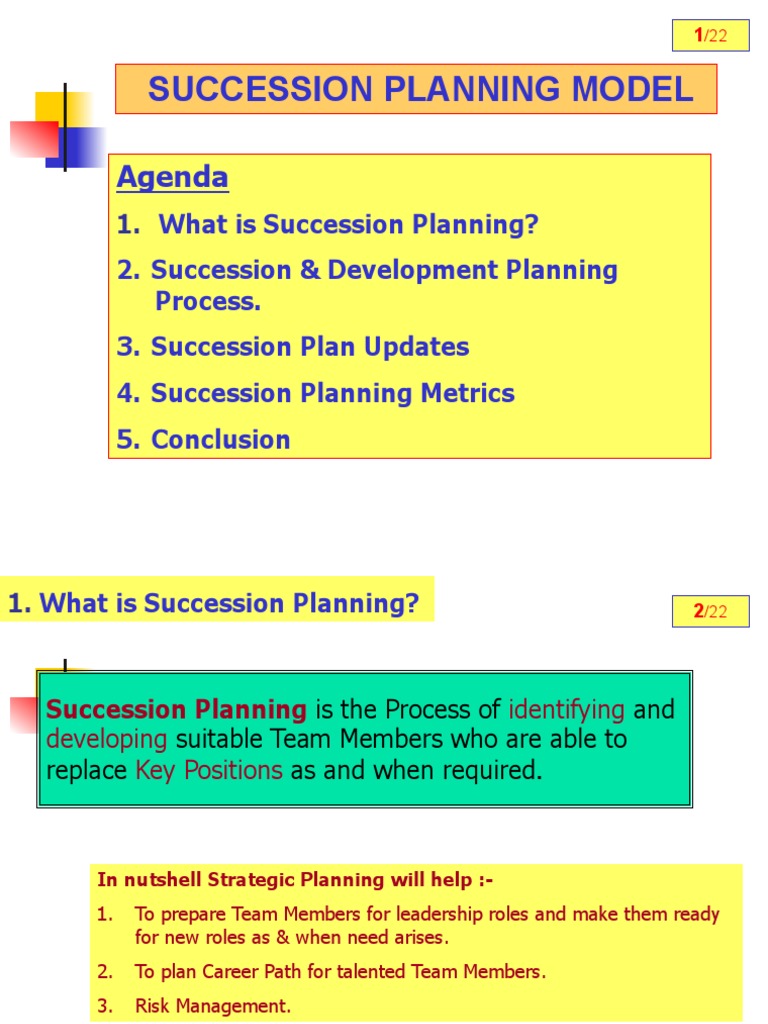 1/22

SUCCESSION PLANNING MODEL

Agenda

1. What is Succession Planning?

2. Succession & Development Planning Process.

3. Succession Plan Updates

4. Succession Planning Metrics

5. Conclusion

1. What is Succession Planning?

2/22

Succession Planning is the Process of identifying and developing suitable Team Members who are able to replace Key Positions as and when required.

In nutshell Strategic Planning will help :-

1. To prepare Team Members for leadership roles and make them ready for new roles as & when need arises.

2. To plan Career Path for talented Team Members.

3. Risk Management.